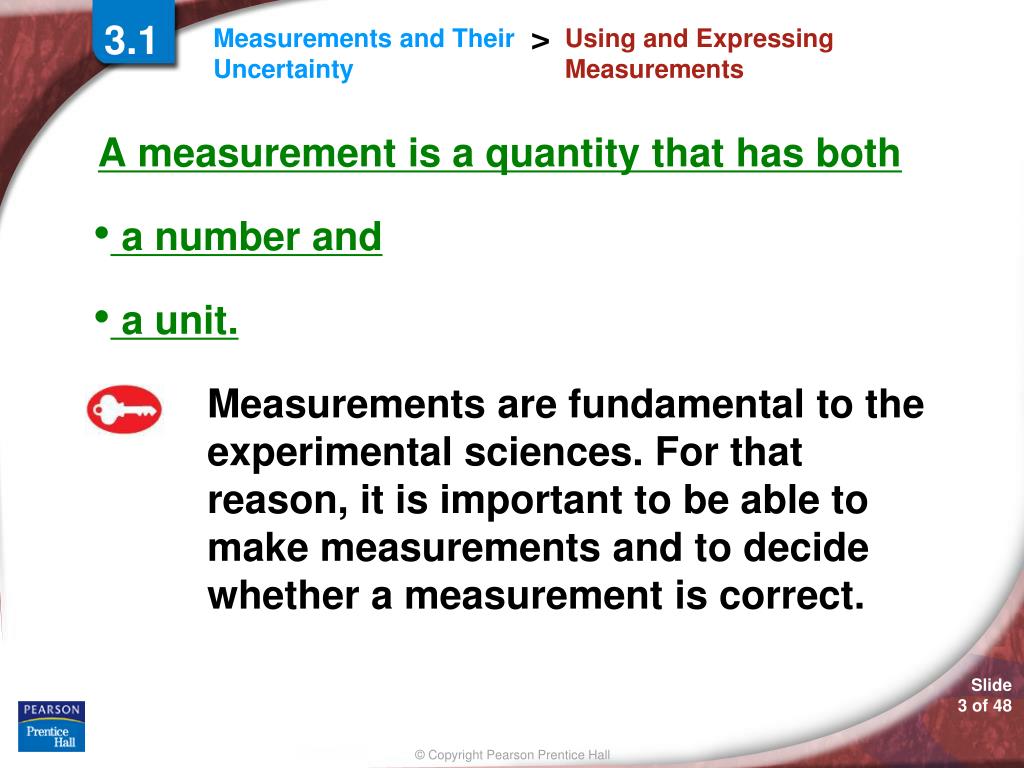 3.1

Measurements and Their Uncertainty > Using and Expressing Measurements

A measurement is a quantity that has both

• a number and

• a unit.

Measurements are fundamental to the experimental sciences. For that reason, it is important to be able to make measurements and to decide whether a measurement is correct.

PEARSON
Prentice Hall

Slide 3 of 48

© Copyright Pearson Prentice Hall